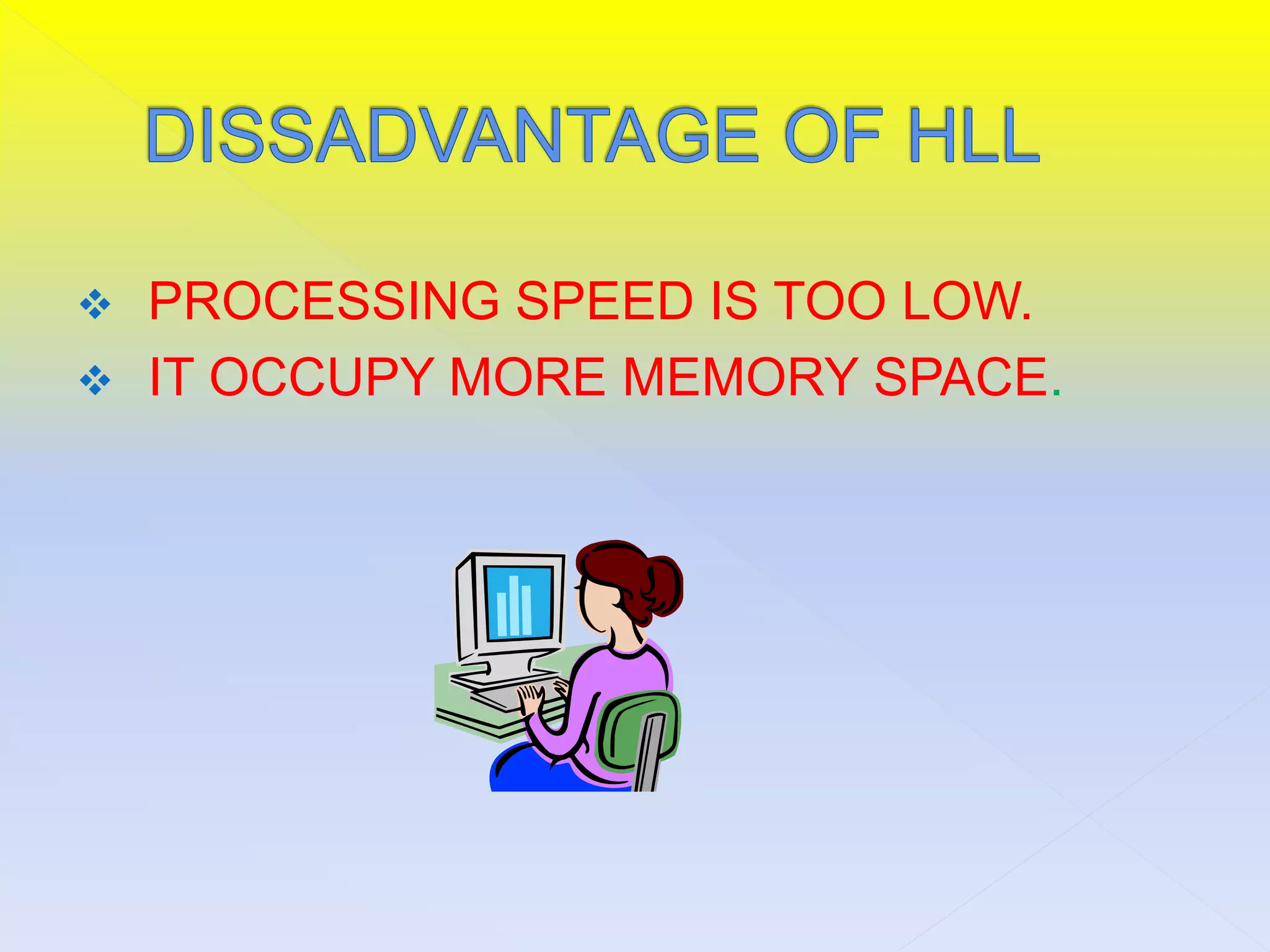 DISSADVANTAGE OF HLL

❖ PROCESSING SPEED IS TOO LOW.
❖ IT OCCUPY MORE MEMORY SPACE.